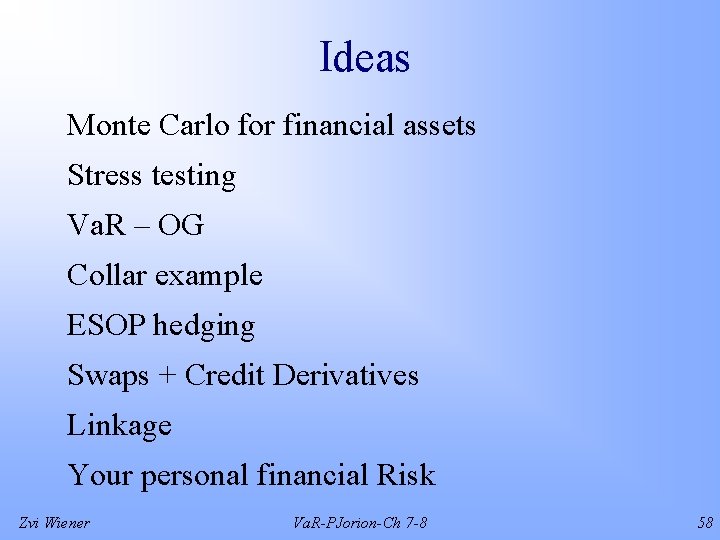 Ideas

Monte Carlo for financial assets

Stress testing

VaR – OG

Collar example

ESOP hedging

Swaps + Credit Derivatives

Linkage

Your personal financial Risk

Zvi Wiener

VaR-PJorion-Ch 7-8

58